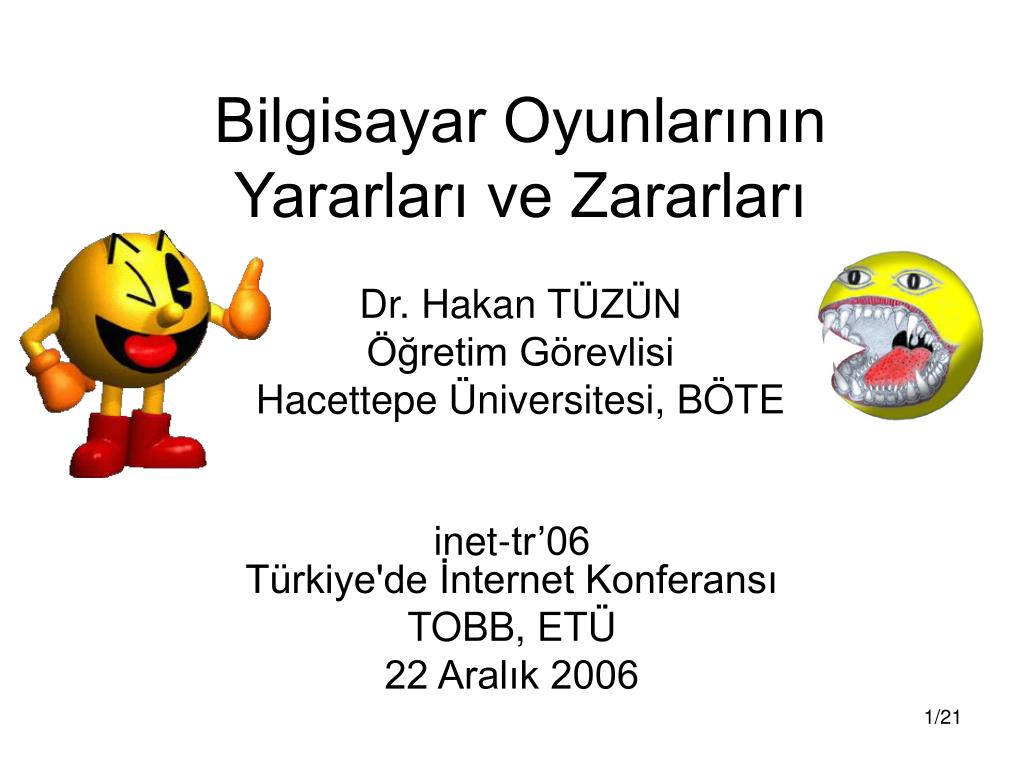 Bilgisayar Oyunlarının Yararları ve Zararları

Dr. Hakan TÜZÜN
Öğretim Görevlisi
Hacettepe Üniversitesi, BÖTE

inet-tr’06
Türkiye'de İnternet Konferansı
TOBB, ETÜ
22 Aralık 2006

1/21